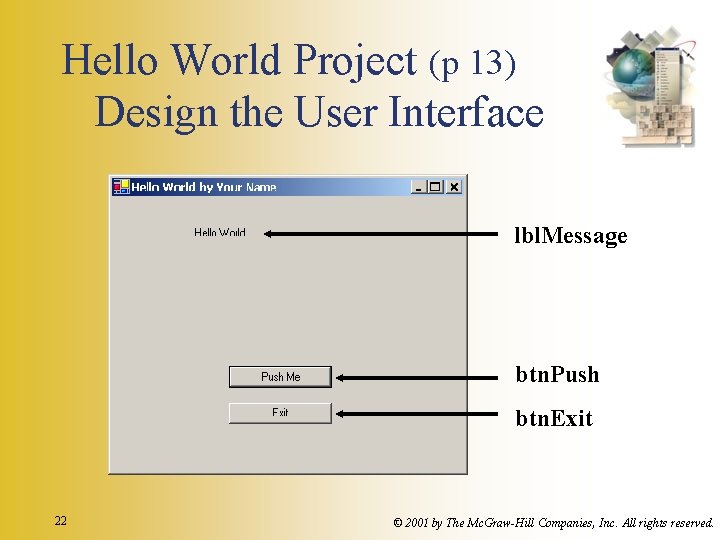 Hello World Project (p 13)
Design the User Interface

Hello World by Your Name

Hello World

lblMessage

Push Me

btnPush

Exit

btnExit

22

© 2001 by The McGraw-Hill Companies, Inc. All rights reserved.